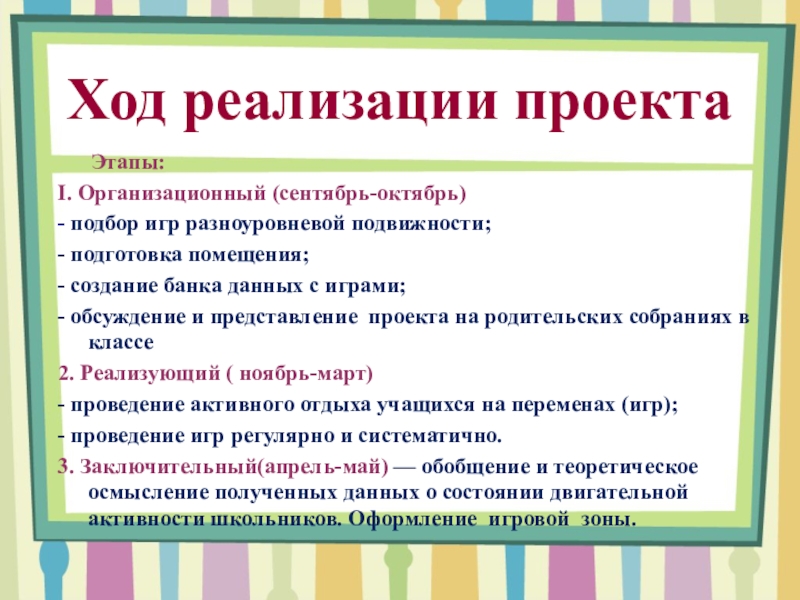 Ход реализации проекта

Этапы:

I. Организационный (сентябрь-октябрь)

- подбор игр разноуровневой подвижности;

- подготовка помещения;

- создание банка данных с играми;

- обсуждение и представление проекта на родительских собраниях в классе

2. Реализующий ( ноябрь-март)

- проведение активного отдыха учащихся на переменах (игр);

- проведение игр регулярно и систематично.

3. Заключительный(апрель-май) — обобщение и теоретическое осмысление полученных данных о состоянии двигательной активности школьников. Оформление игровой зоны.